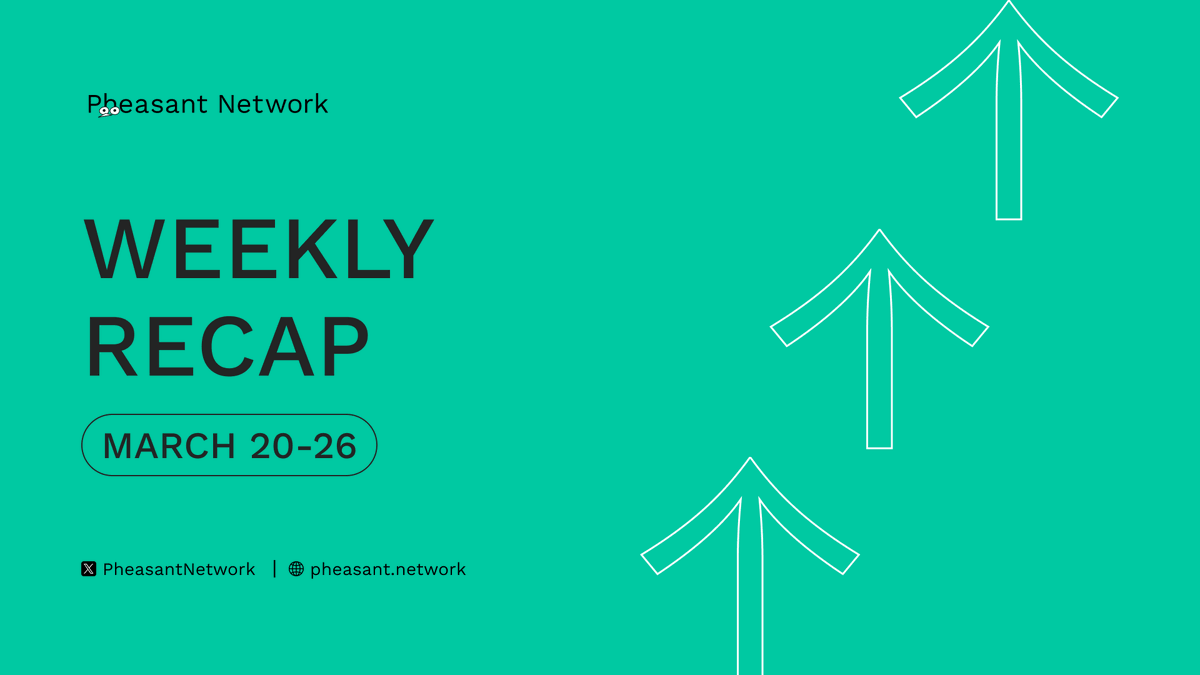 Pheasant Network

WEEKLY RECAP

MARCH 20-26

PheasantNetwork | pheasant.network